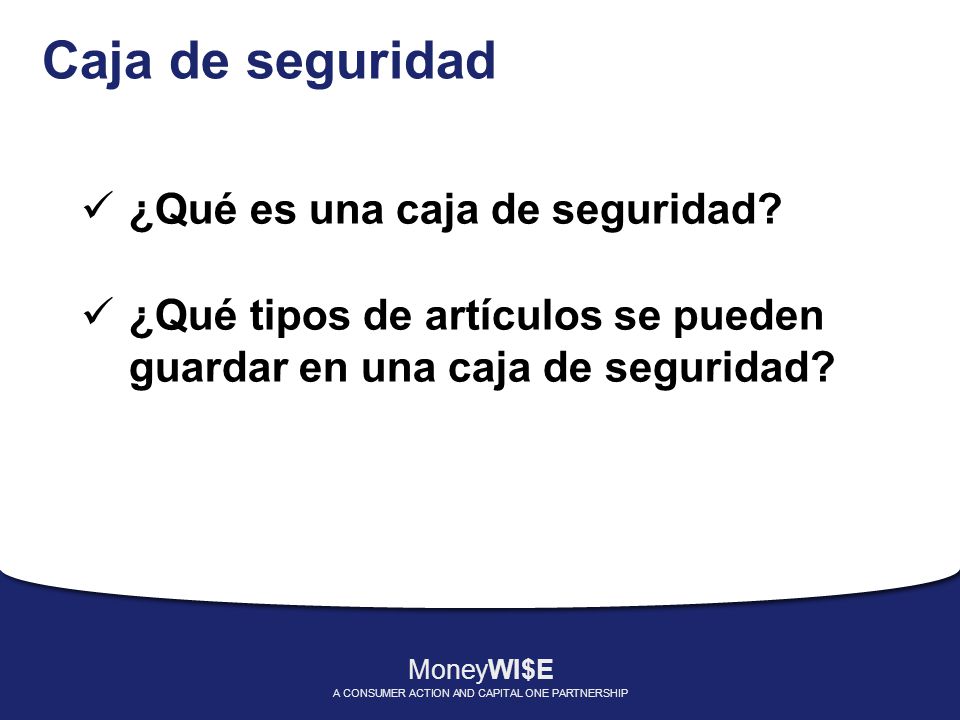 Caja de seguridad

✓ ¿Qué es una caja de seguridad?

✓ ¿Qué tipos de artículos se pueden guardar en una caja de seguridad?

MoneyWI$E
A CONSUMER ACTION AND CAPITAL ONE PARTNERSHIP